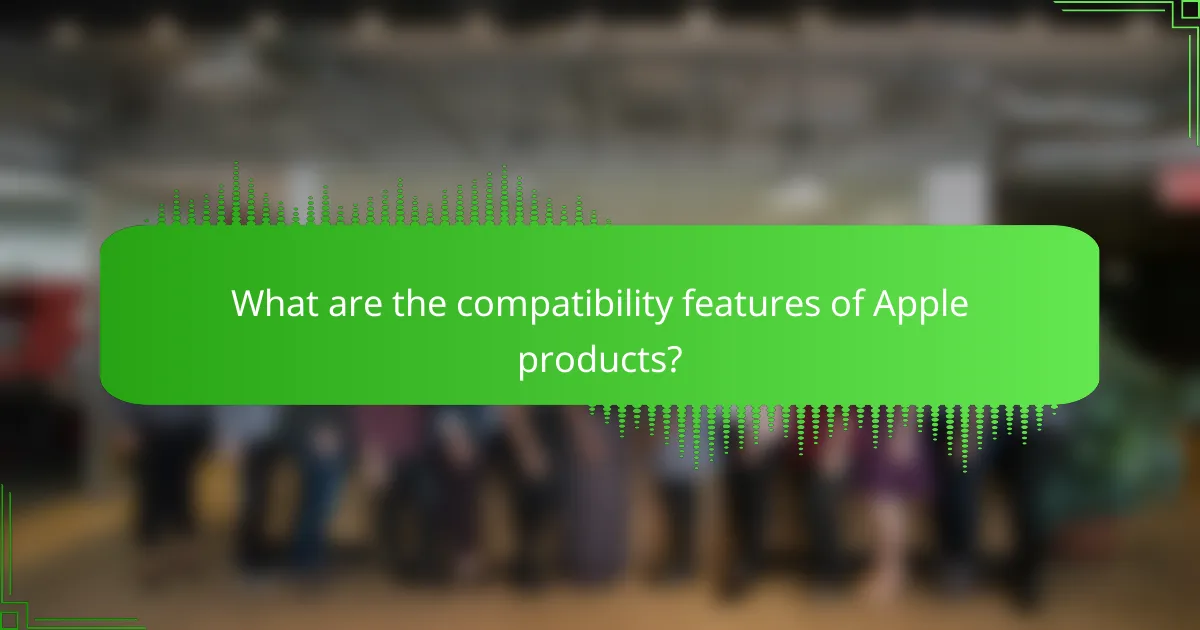 What are the compatibility features of Apple products?